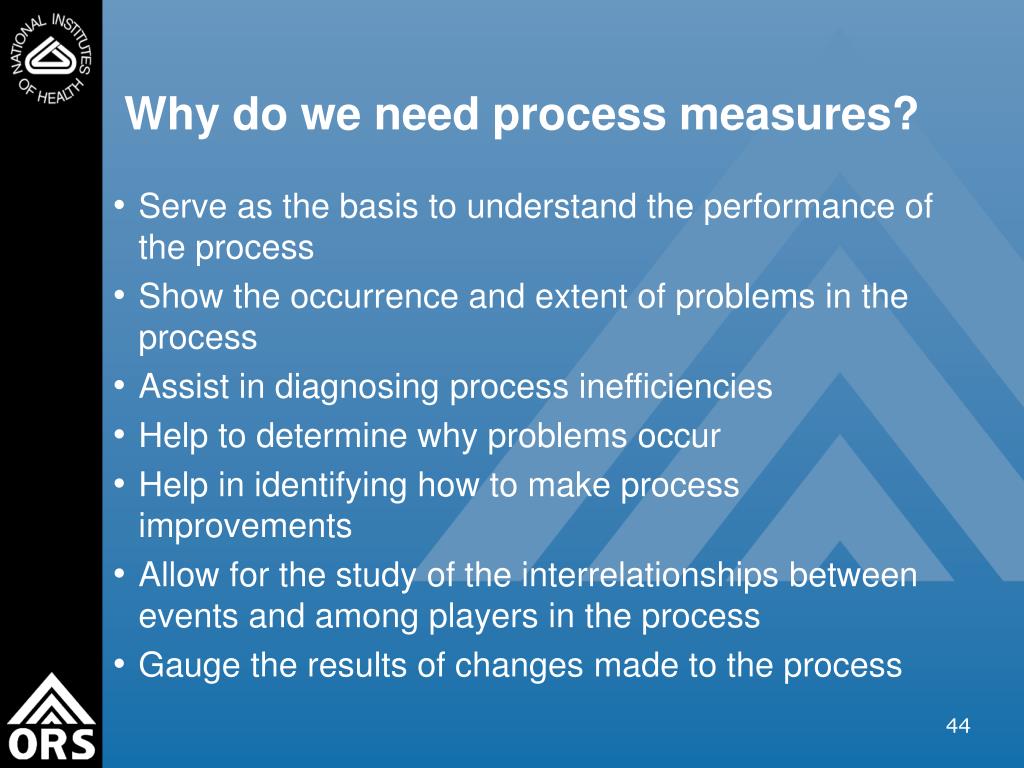 NATIONAL INSTITUTES OF HEALTH

Why do we need process measures?

• Serve as the basis to understand the performance of the process
• Show the occurrence and extent of problems in the process
• Assist in diagnosing process inefficiencies
• Help to determine why problems occur
• Help in identifying how to make process improvements
• Allow for the study of the interrelationships between events and among players in the process
• Gauge the results of changes made to the process

ORS

44